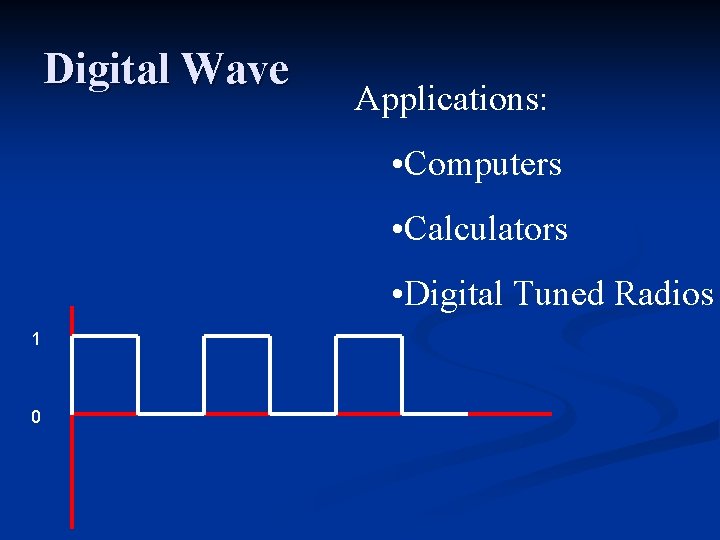 Digital Wave

Applications:

•Computers

•Calculators

•Digital Tuned Radios

1

0